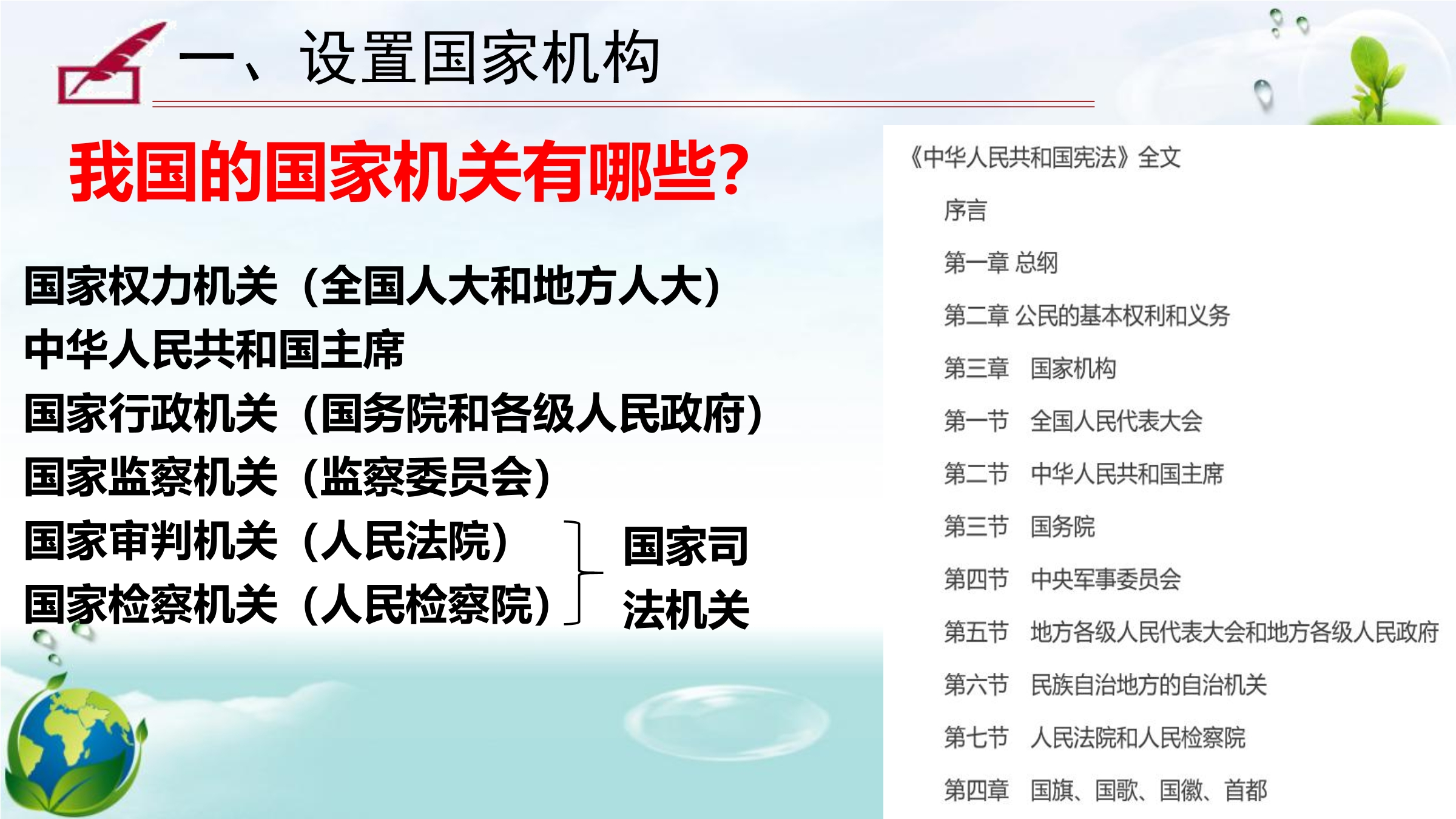 一、设置国家机构

我国的国家机关有哪些?

国家权力机关（全国人大和地方人大）
中华人民共和国主席
国家行政机关（国务院和各级人民政府）
国家监察机关（监察委员会）
国家审判机关（人民法院）
国家检察机关（人民检察院）
国家司法机关

《中华人民共和国宪法》全文
序言
第一章 总纲
第二章 公民的基本权利和义务
第三章 国家机构
第一节 全国人民代表大会
第二节 中华人民共和国主席
第三节 国务院
第四节 中央军事委员会
第五节 地方各级人民代表大会和地方各级人民政府
第六节 民族自治地方的自治机关
第七节 人民法院和人民检察院
第四章 国旗、国歌、国徽、首都